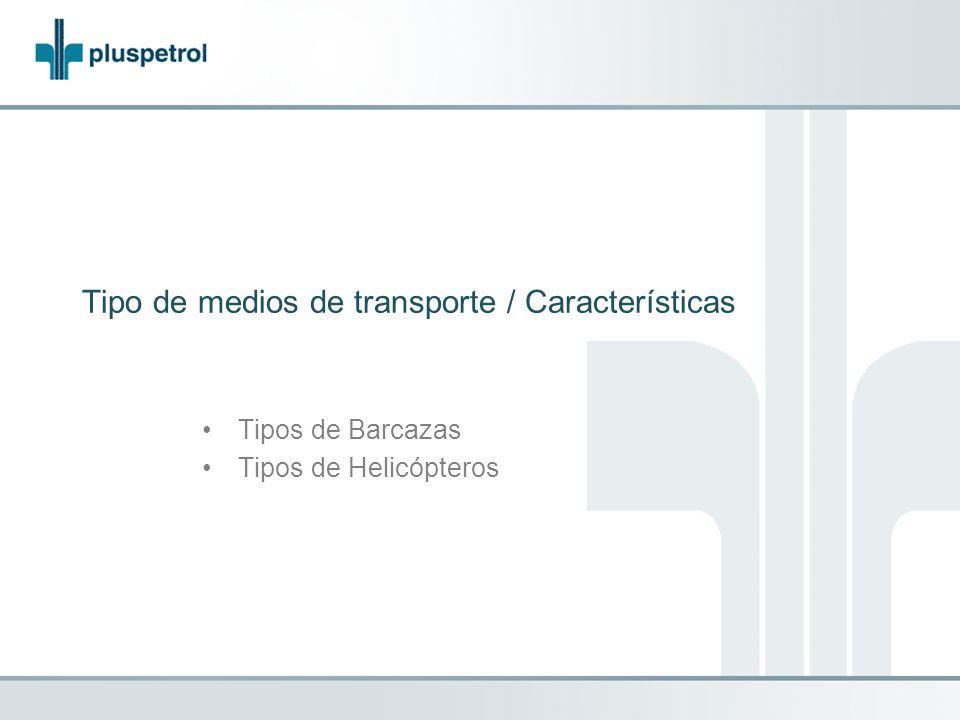 pluspetrol

Tipo de medios de transporte / Características

• Tipos de Barcazas
• Tipos de Helicópteros